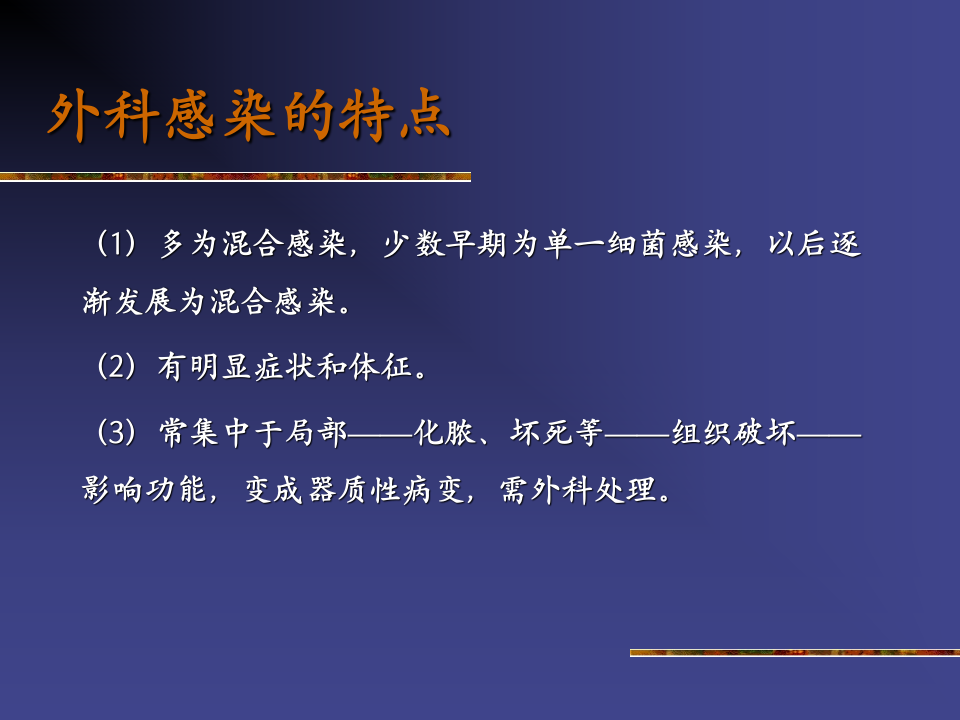 外科感染的特点

（1）多为混合感染，少数早期为单一细菌感染，以后逐渐发展为混合感染。

（2）有明显症状和体征。

（3）常集中于局部——化脓、坏死等——组织破坏——影响功能，变成器质性病变，需外科处理。